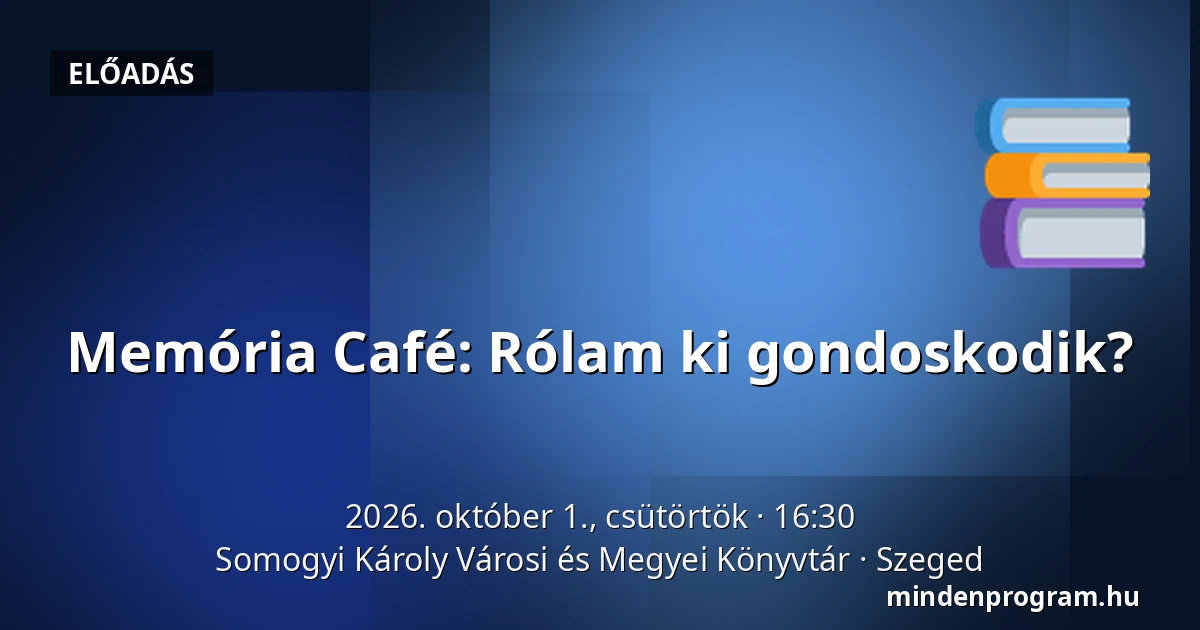 ELŐADÁS

Memória Café: Rólam ki gondoskodik?

2026. október 1., csütörtök · 16:30
Somogyi Károly Városi és Megyei Könyvtár · Szeged

mindenprogram.hu